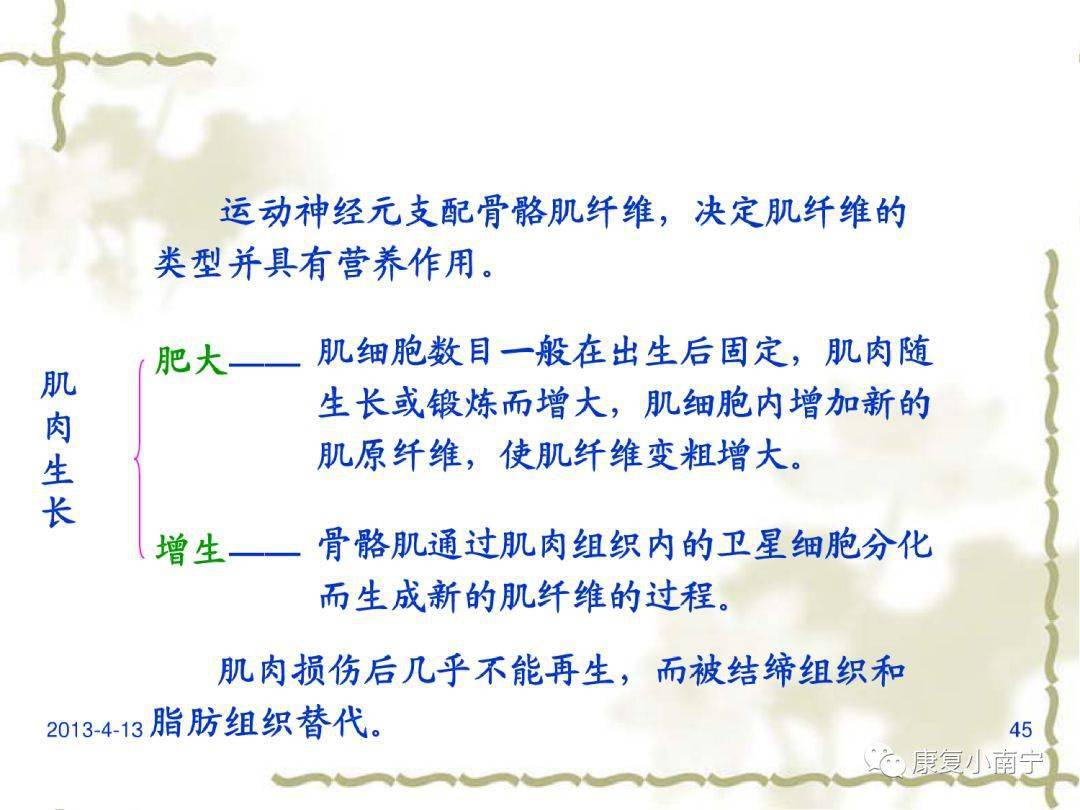 运动神经元支配骨骼肌纤维，决定肌纤维的类型并具有营养作用。

肌肉生长

肥大—— 肌细胞数目一般在出生后固定，肌肉随生长或锻炼而增大，肌细胞内增加新的肌原纤维，使肌纤维变粗增大。

增生—— 骨骼肌通过肌肉组织内的卫星细胞分化而生成新的肌纤维的过程。

肌肉损伤后几乎不能再生，而被结缔组织和脂肪组织替代。

2013-4-13

45

康复小南宁